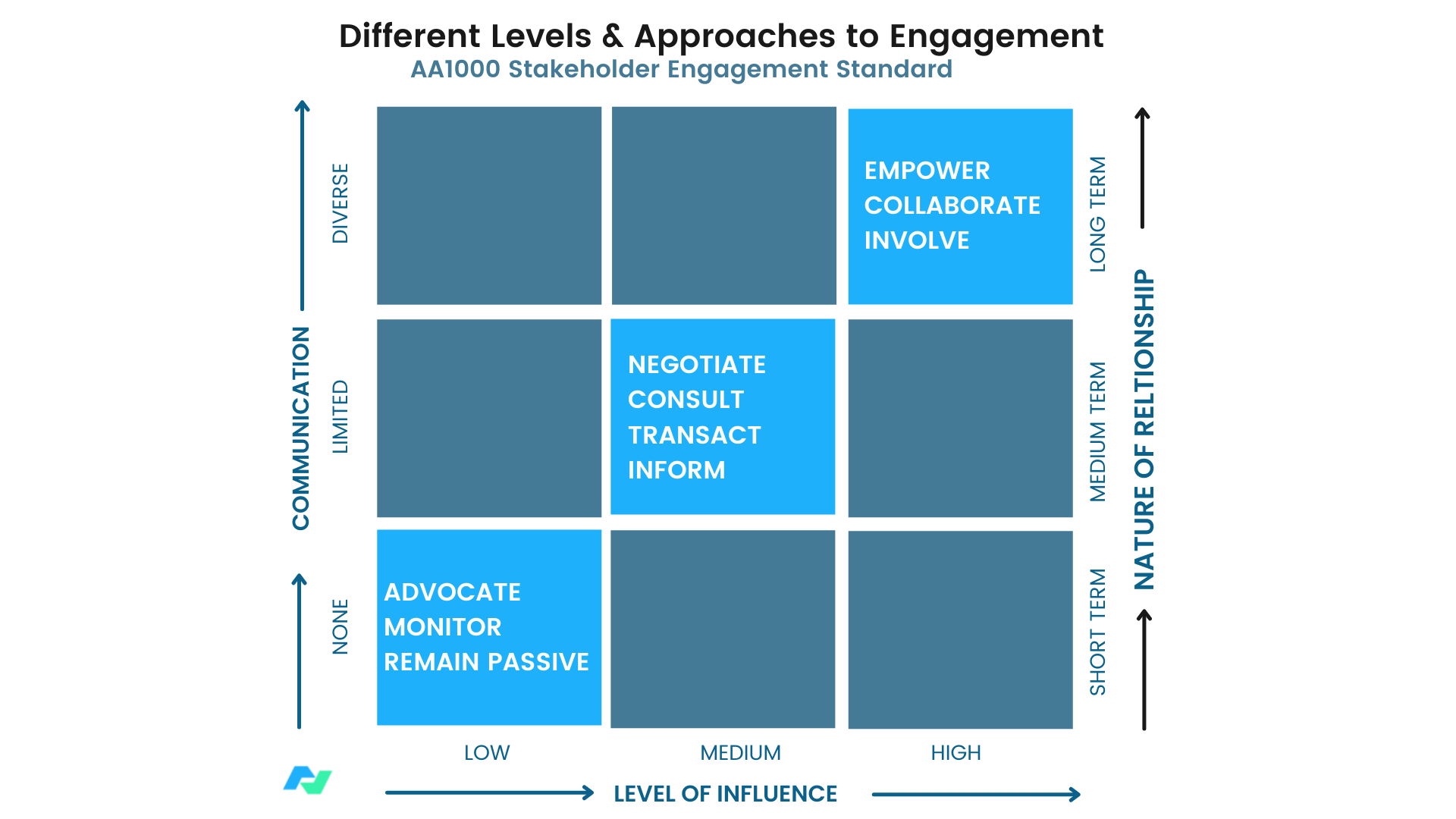 Different Levels & Approaches to Engagement
AA1000 Stakeholder Engagement Standard

COMMUNICATION

DIVERSE

LIMITED

NONE

EMPOWER
COLLABORATE
INVOLVE

NEGOTIATE
CONSULT
TRANSACT
INFORM

ADVOCATE
MONITOR
REMAIN PASSIVE

LONG TERM

MEDIUM TERM

SHORT TERM

NATURE OF RELTIONSHIP

LOW

MEDIUM

HIGH

LEVEL OF INFLUENCE